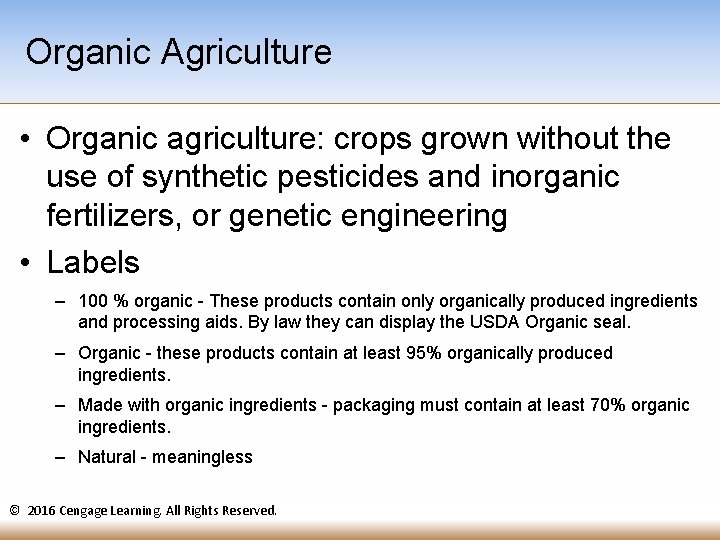 Organic Agriculture

• Organic agriculture: crops grown without the use of synthetic pesticides and inorganic fertilizers, or genetic engineering

• Labels

– 100 % organic - These products contain only organically produced ingredients and processing aids. By law they can display the USDA Organic seal.

– Organic - these products contain at least 95% organically produced ingredients.

– Made with organic ingredients - packaging must contain at least 70% organic ingredients.

– Natural - meaningless

© 2016 Cengage Learning. All Rights Reserved.